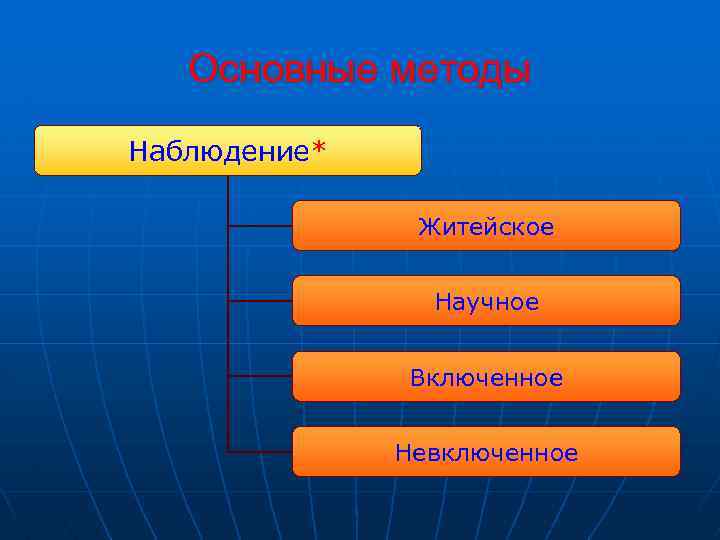 Основные методы

Наблюдение*

Житейское

Научное

Включенное

Невключенное